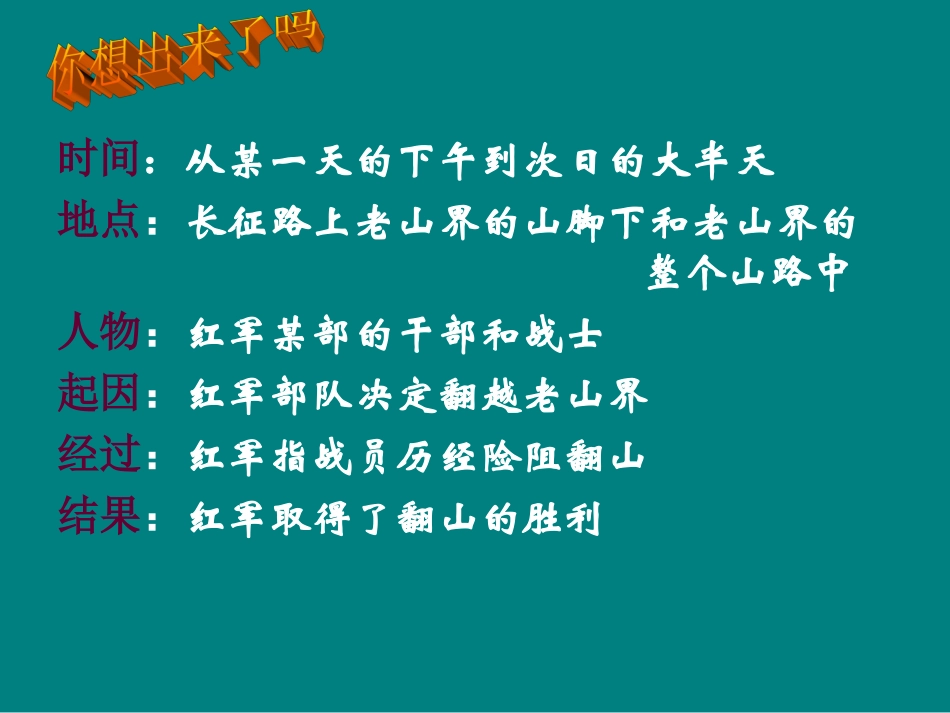 你想出来了吗

时间：从某一天的下午到次日的大半天

地点：长征路上老山界的山脚下和老山界的整个山路中

人物：红军某部的干部和战士

起因：红军部队决定翻越老山界

经过：红军指战员历经险阻翻山

结果：红军取得了翻山的胜利